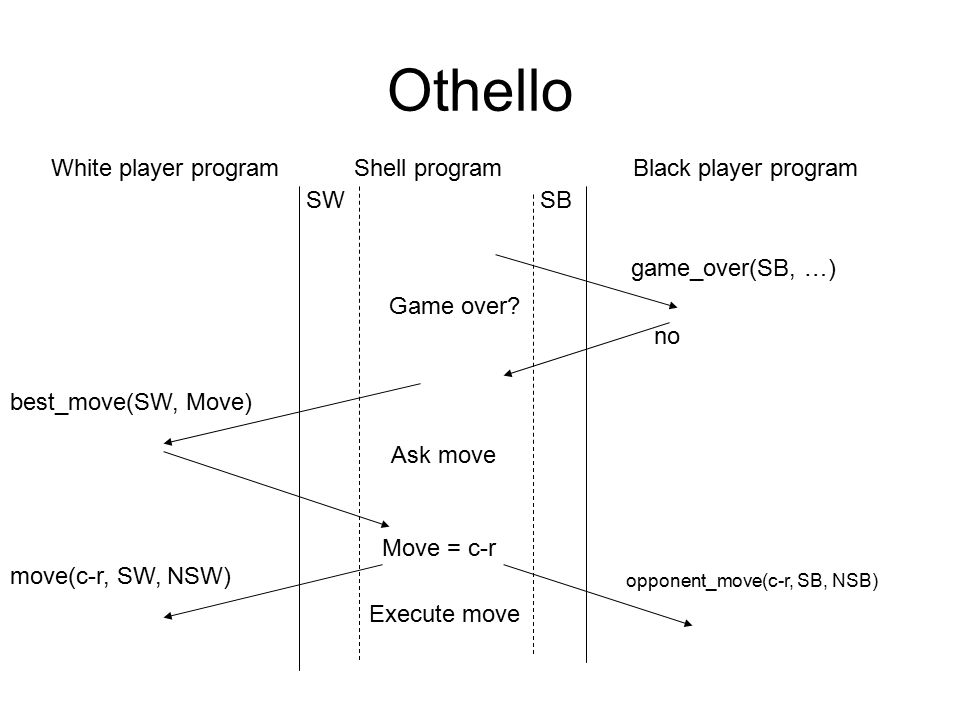 Othello

White player program

Shell program

Black player program

SW

SB

game_over(SB, …)

Game over?

no

best_move(SW, Move)

Ask move

Move = c-r

move(c-r, SW, NSW)

opponent_move(c-r, SB, NSB)

Execute move